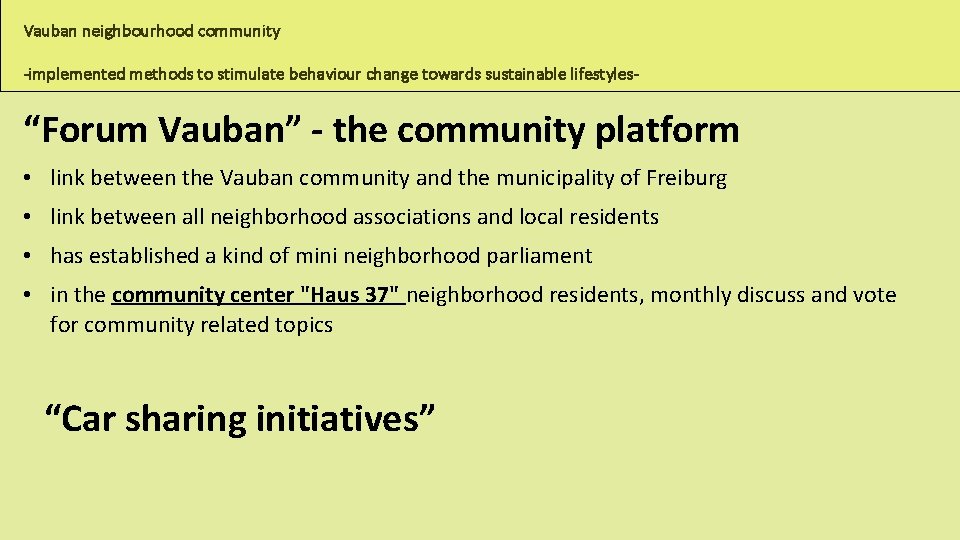 Vauban neighbourhood community

-implemented methods to stimulate behaviour change towards sustainable lifestyles-

“Forum Vauban” - the community platform

• link between the Vauban community and the municipality of Freiburg
• link between all neighborhood associations and local residents
• has established a kind of mini neighborhood parliament
• in the community center "Haus 37" neighborhood residents, monthly discuss and vote for community related topics

“Car sharing initiatives”